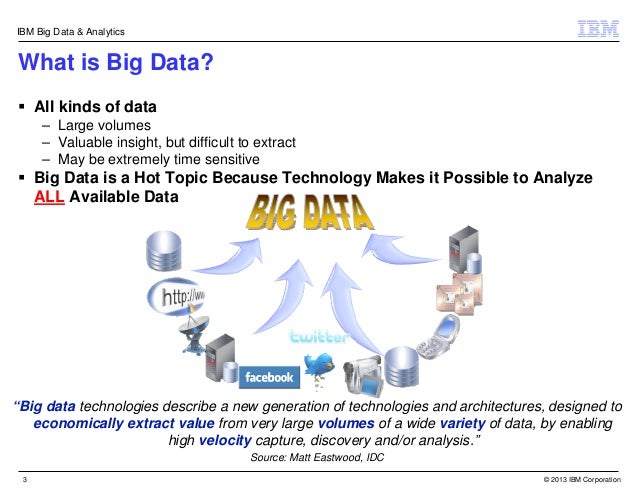 IBM Big Data & Analytics

IBM

What is Big Data?

▪ All kinds of data
– Large volumes
– Valuable insight, but difficult to extract
– May be extremely time sensitive
▪ Big Data is a Hot Topic Because Technology Makes it Possible to Analyze ALL Available Data

BIG DATA

http://ww

twitter

facebook

"Big data technologies describe a new generation of technologies and architectures, designed to economically extract value from very large volumes of a wide variety of data, by enabling high velocity capture, discovery and/or analysis."

Source: Matt Eastwood, IDC

3

© 2013 IBM Corporation